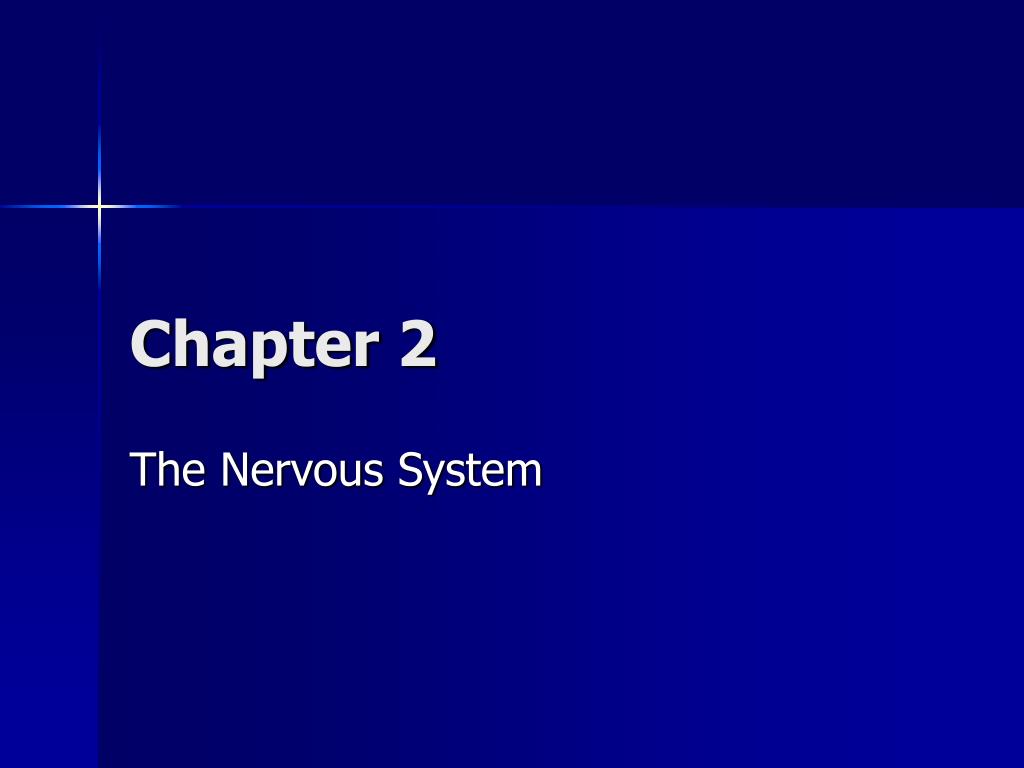 Chapter 2

The Nervous System